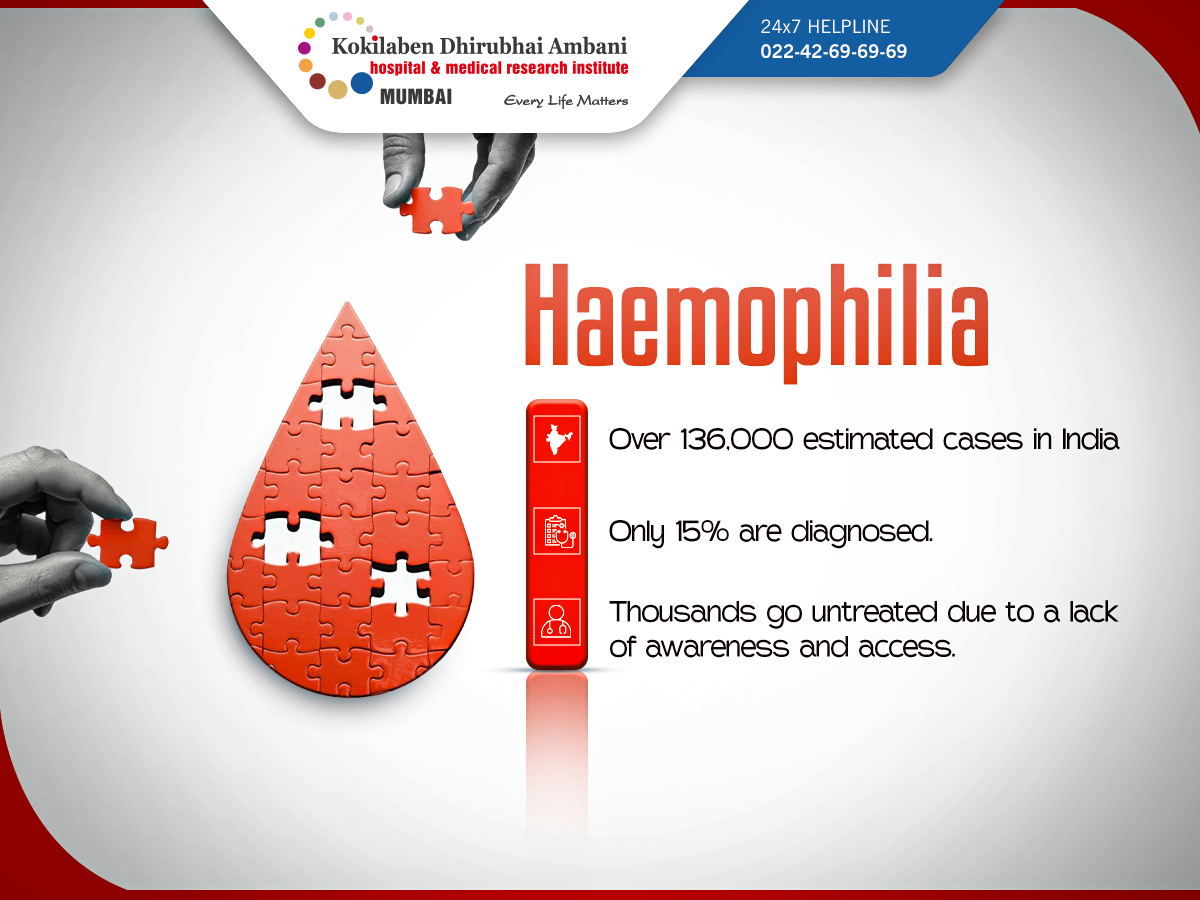 Kokilaben Dhirubhai Ambani
hospital & medical research institute
MUMBAI
Every Life Matters

24x7 HELPLINE
022-42-69-69-69

Haemophilia

Over 136,000 estimated cases in India

Only 15% are diagnosed.

Thousands go untreated due to a lack of awareness and access.